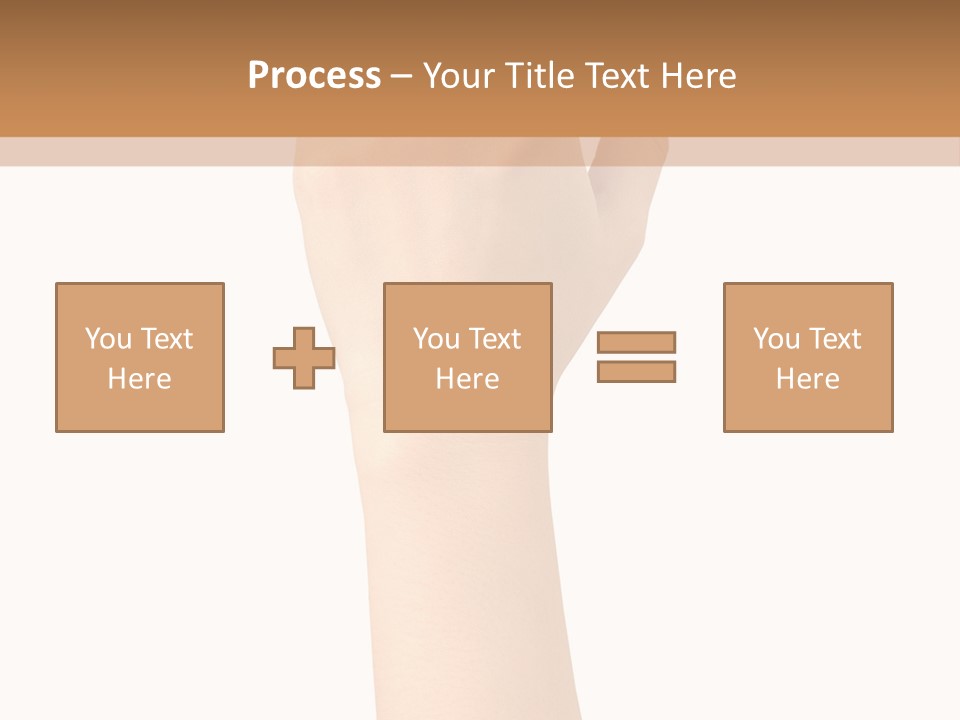 Process – Your Title Text Here

You Text Here

You Text Here

You Text Here